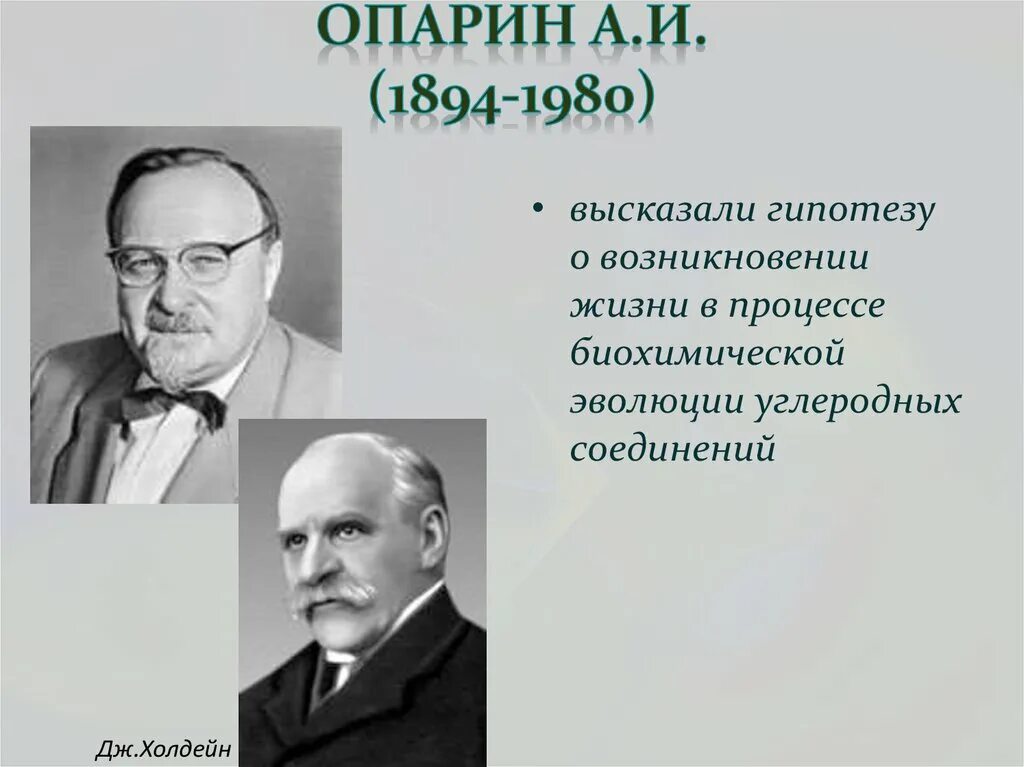 ОПАРИН А.И.
(1894-1980)

• высказали гипотезу о возникновении жизни в процессе биохимической эволюции углеродных соединений

Дж.Холдейн